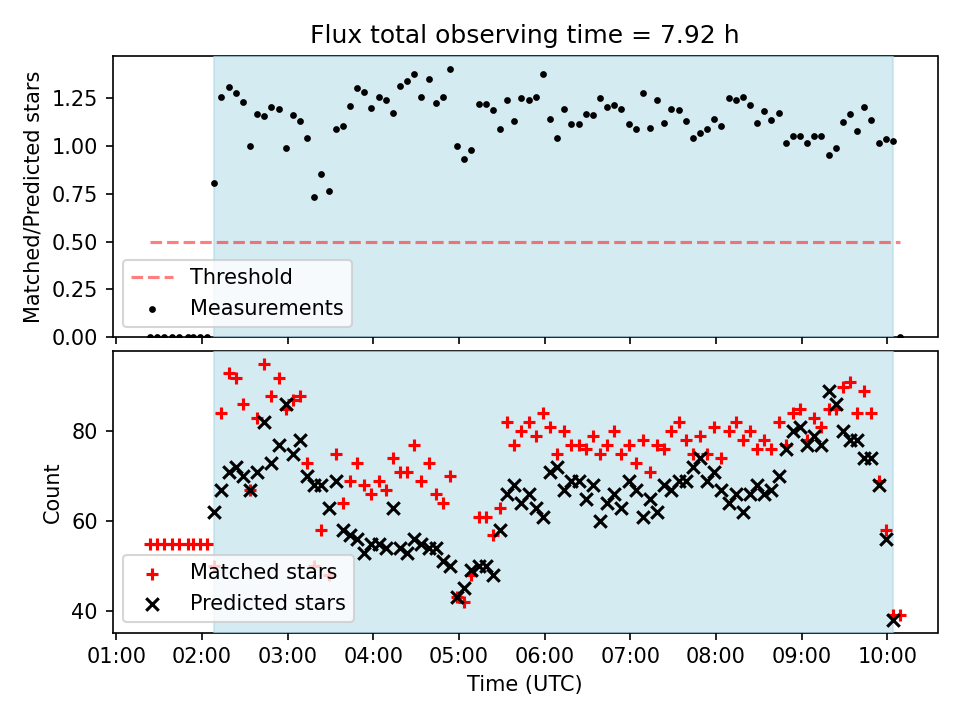 Flux total observing time = 7.92 h

Matched/Predicted stars

1.25
1.00
0.75
0.50
0.25
0.00

Threshold
Measurements

Count

80
60
40

Matched stars
Predicted stars

01:00 02:00 03:00 04:00 05:00 06:00 07:00 08:00 09:00 10:00

Time (UTC)